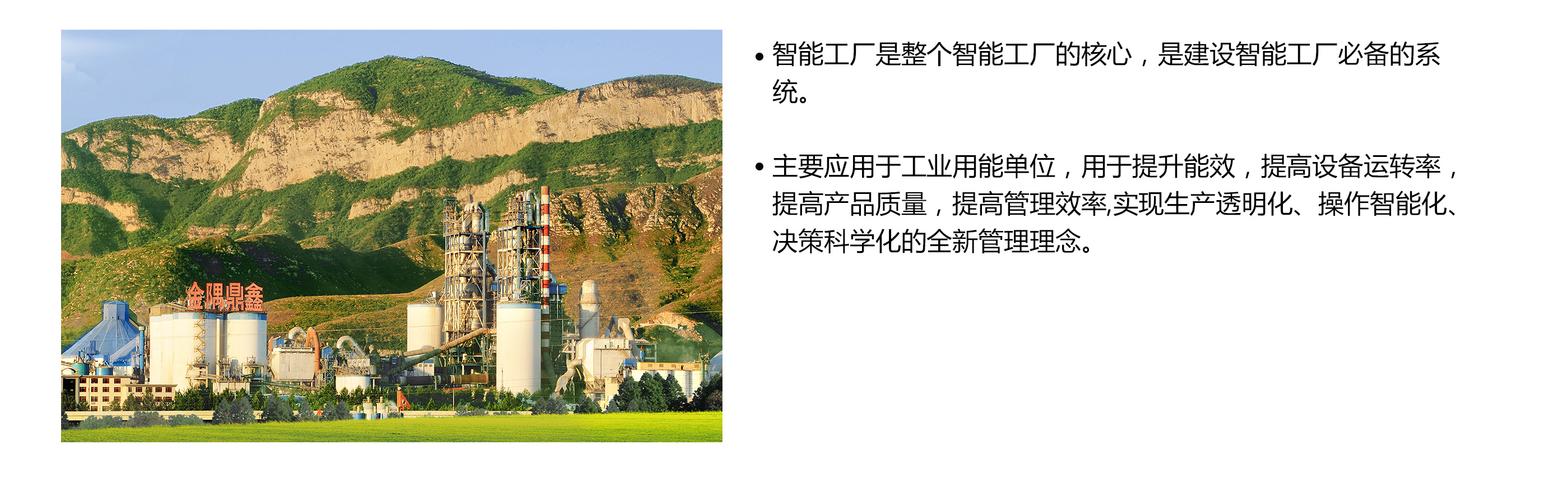 金隅鼎鑫

• 智能工厂是整个智能工厂的核心，是建设智能工厂必备的系统。

• 主要应用于工业用能单位，用于提升能效，提高设备运转率，提高产品质量，提高管理效率,实现生产透明化、操作智能化、决策科学化的全新管理理念。